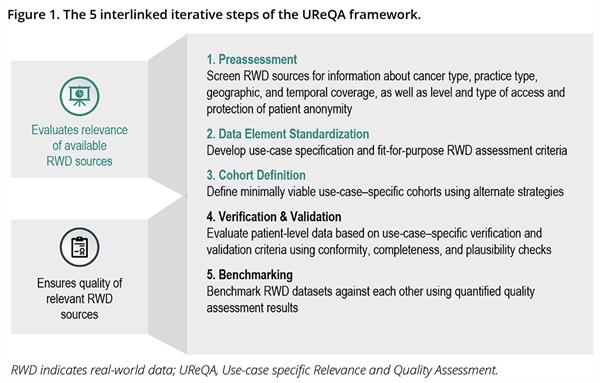 Figure 1. The 5 interlinked iterative steps of the UReQA framework.

Evaluates relevance of available RWD sources

Ensures quality of relevant RWD sources

1. Preassessment
Screen RWD sources for information about cancer type, practice type, geographic, and temporal coverage, as well as level and type of access and protection of patient anonymity

2. Data Element Standardization
Develop use-case specification and fit-for-purpose RWD assessment criteria

3. Cohort Definition
Define minimally viable use-case–specific cohorts using alternate strategies

4. Verification & Validation
Evaluate patient-level data based on use-case–specific verification and validation criteria using conformity, completeness, and plausibility checks

5. Benchmarking
Benchmark RWD datasets against each other using quantified quality assessment results

RWD indicates real-world data; UReQA, Use-case specific Relevance and Quality Assessment.